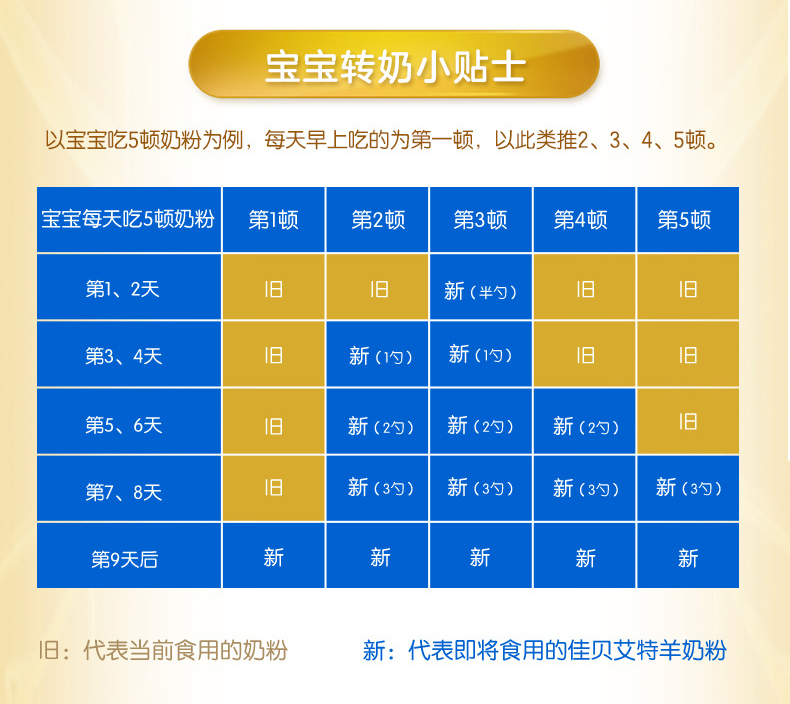 宝宝转奶小贴士

以宝宝吃5顿奶粉为例，每天早上吃的为第一顿，以此类推2、3、4、5顿。

| 宝宝每天吃5顿奶粉 | 第1顿 | 第2顿 | 第3顿 | 第4顿 | 第5顿 |
|---|---|---|---|---|---|
| 第1、2天 | 旧 | 旧 | 新（半勺） | 旧 | 旧 |
| 第3、4天 | 旧 | 新（1勺） | 新（1勺） | 旧 | 旧 |
| 第5、6天 | 旧 | 新（2勺） | 新（2勺） | 新（2勺） | 旧 |
| 第7、8天 | 旧 | 新（3勺） | 新（3勺） | 新（3勺） | 新（3勺） |
| 第9天后 | 新 | 新 | 新 | 新 | 新 |

旧：代表当前食用的奶粉

新：代表即将食用的佳贝艾特羊奶粉